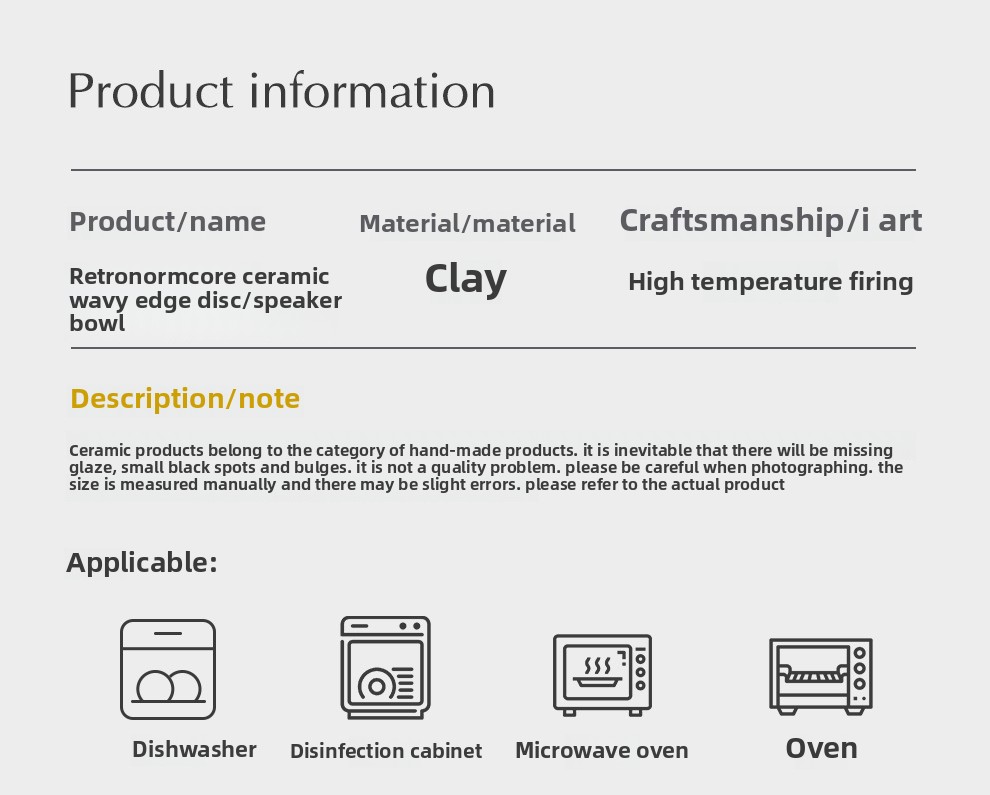 Product information

| Product/name | Material/material | Craftsmanship/i art |
|---|---|---|
| Retronormcore ceramic wavy edge disc/speaker bowl | Clay | High temperature firing |

Description/note

Ceramic products belong to the category of hand-made products. it is inevitable that there will be missing glaze, small black spots and bulges. it is not a quality problem. please be careful when photographing. the size is measured manually and there may be slight errors. please refer to the actual product

Applicable:

Dishwasher Disinfection cabinet Microwave oven Oven